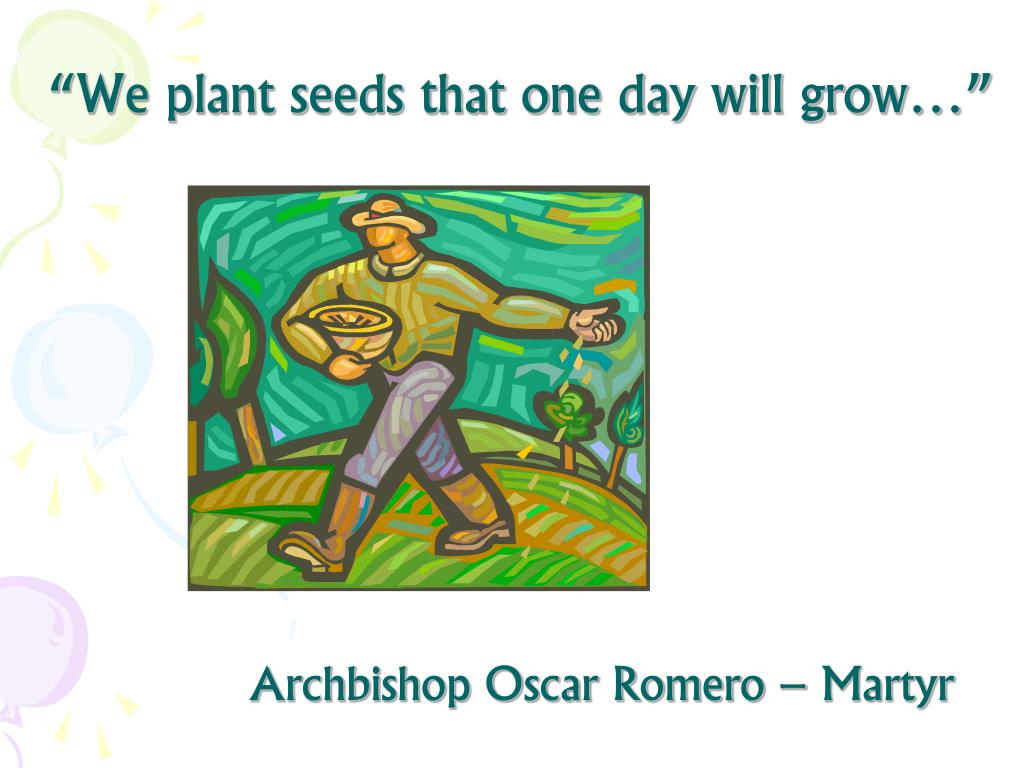 “We plant seeds that one day will grow…”

Archbishop Oscar Romero – Martyr